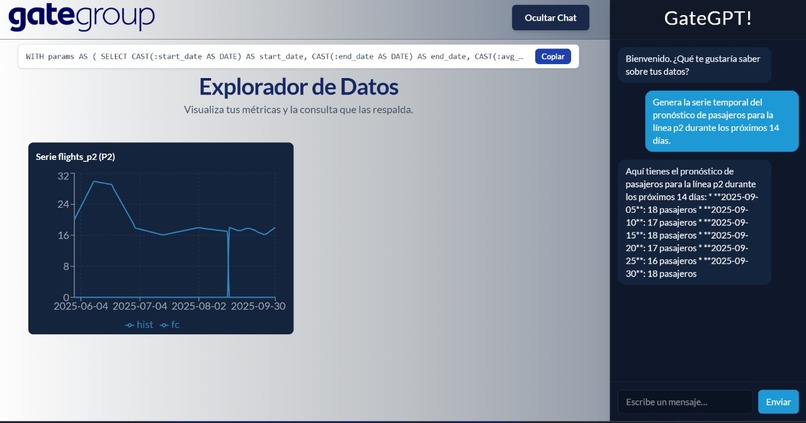 gategroup

Ocultar Chat

WITH params AS ( SELECT CAST(:start_date AS DATE) AS start_date, CAST(:end_date AS DATE) AS end_date, CAST(:avg_...

Copiar

Explorador de Datos

Visualiza tus métricas y la consulta que las respalda.

Serie flights_p2 (P2)

32
24
16
8
0

2025-06-04 2025-07-04 2025-08-02 2025-09-30

hist fc

GateGPT!

Bienvenido. ¿Qué te gustaría saber sobre tus datos?

Genera la serie temporal del pronóstico de pasajeros para la línea p2 durante los próximos 14 días.

Aquí tienes el pronóstico de pasajeros para la línea p2 durante los próximos 14 días: * **2025-09-05**: 18 pasajeros * **2025-09-10**: 17 pasajeros * **2025-09-15**: 18 pasajeros * **2025-09-20**: 17 pasajeros * **2025-09-25**: 16 pasajeros * **2025-09-30**: 18 pasajeros

Escribe un mensaje...

Enviar